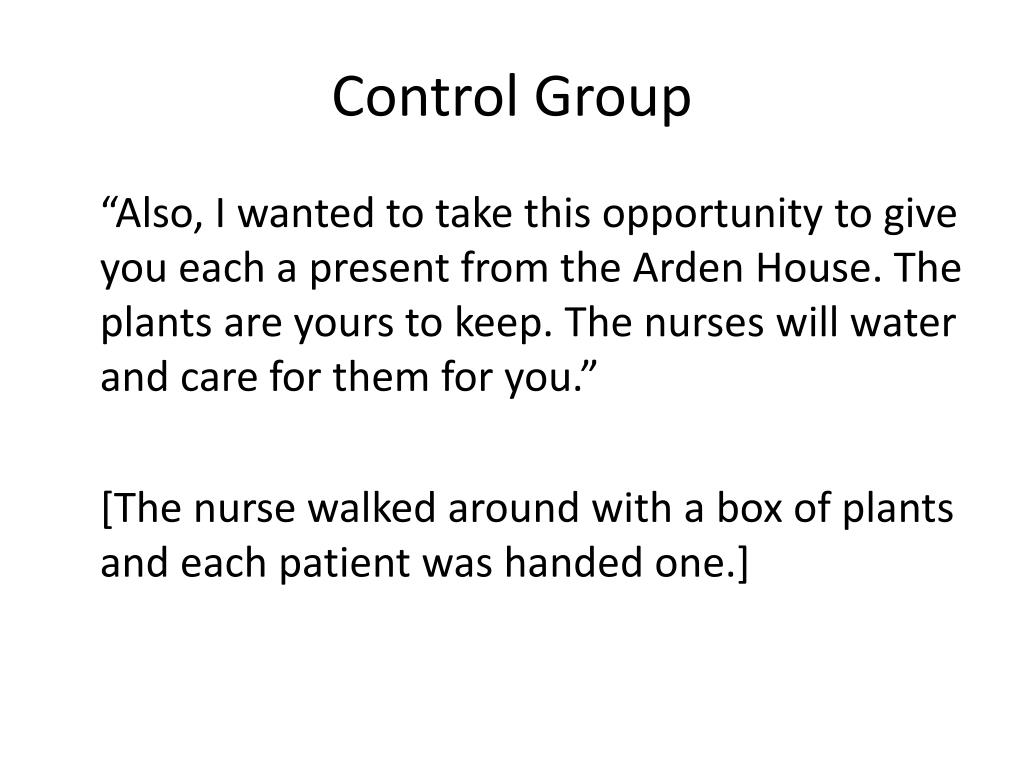 Control Group

“Also, I wanted to take this opportunity to give you each a present from the Arden House. The plants are yours to keep. The nurses will water and care for them for you.”

[The nurse walked around with a box of plants and each patient was handed one.]